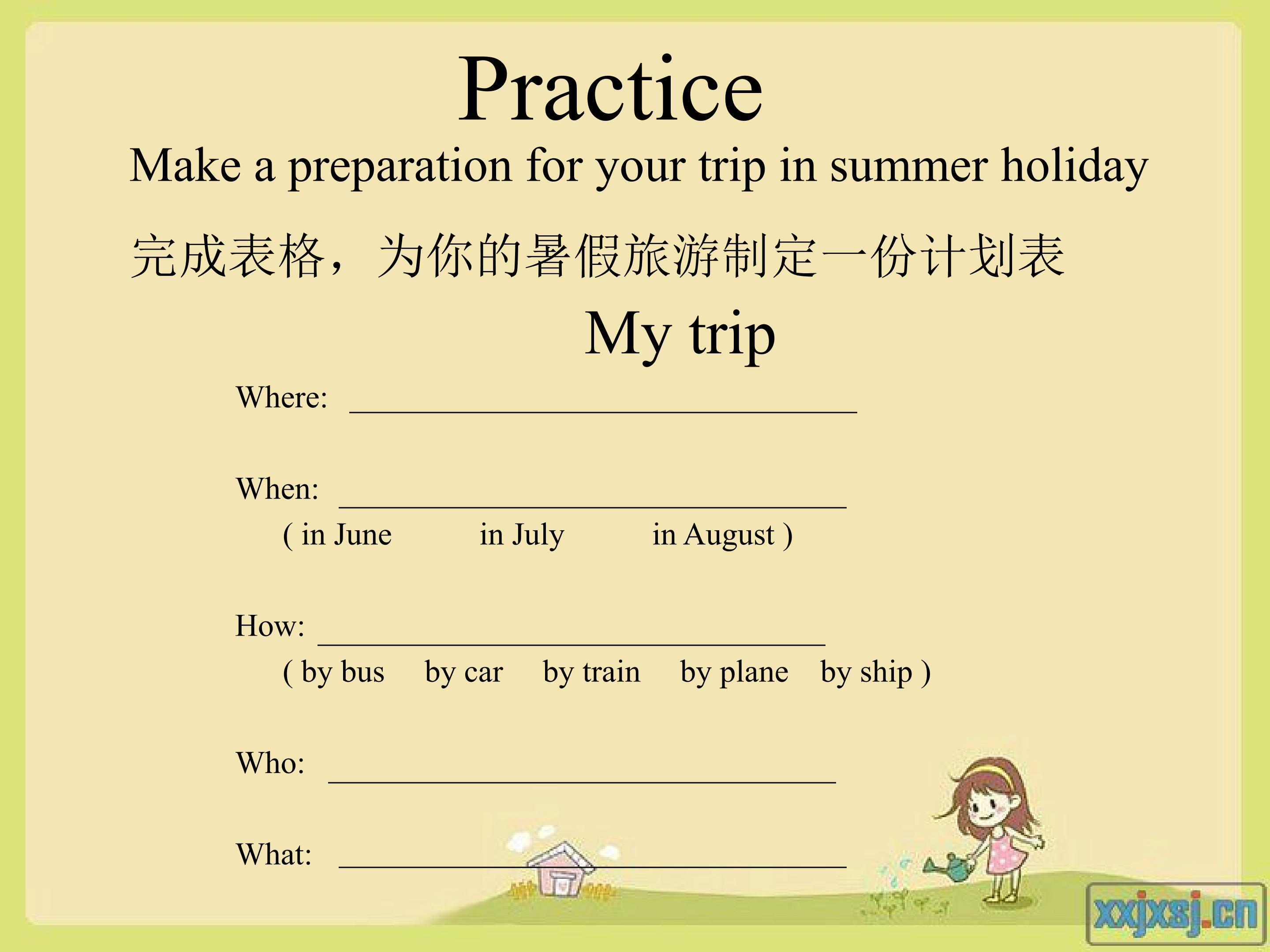 Practice

Make a preparation for your trip in summer holiday

完成表格，为你的暑假旅游制定一份计划表

My trip

Where: ______________________________

When: ______________________________
( in June in July in August )

How: ______________________________
( by bus by car by train by plane by ship )

Who: ______________________________

What: ______________________________

xxjxsj.cn